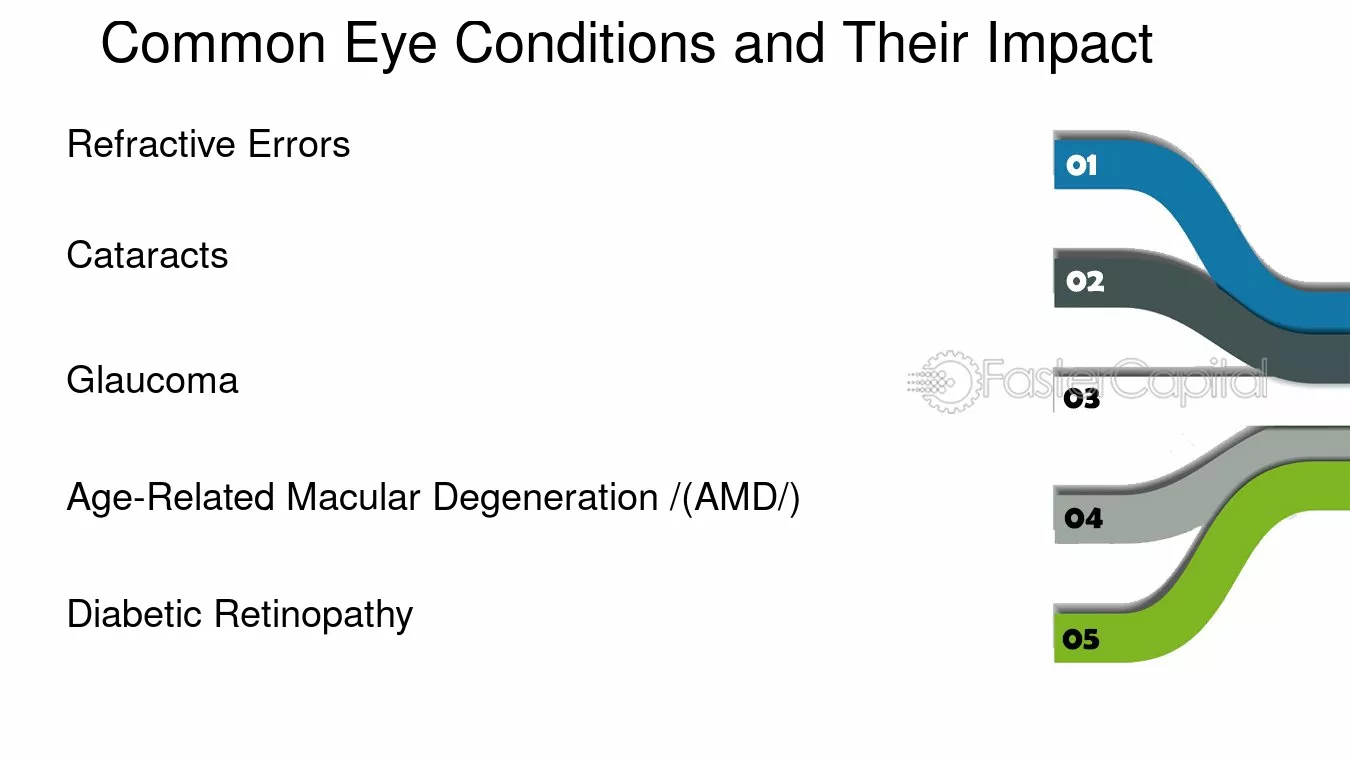 Common Eye Conditions and Their Impact

Refractive Errors

Cataracts

Glaucoma

Age-Related Macular Degeneration /(AMD/)

Diabetic Retinopathy

01

02

03

04

05

FasterCapital